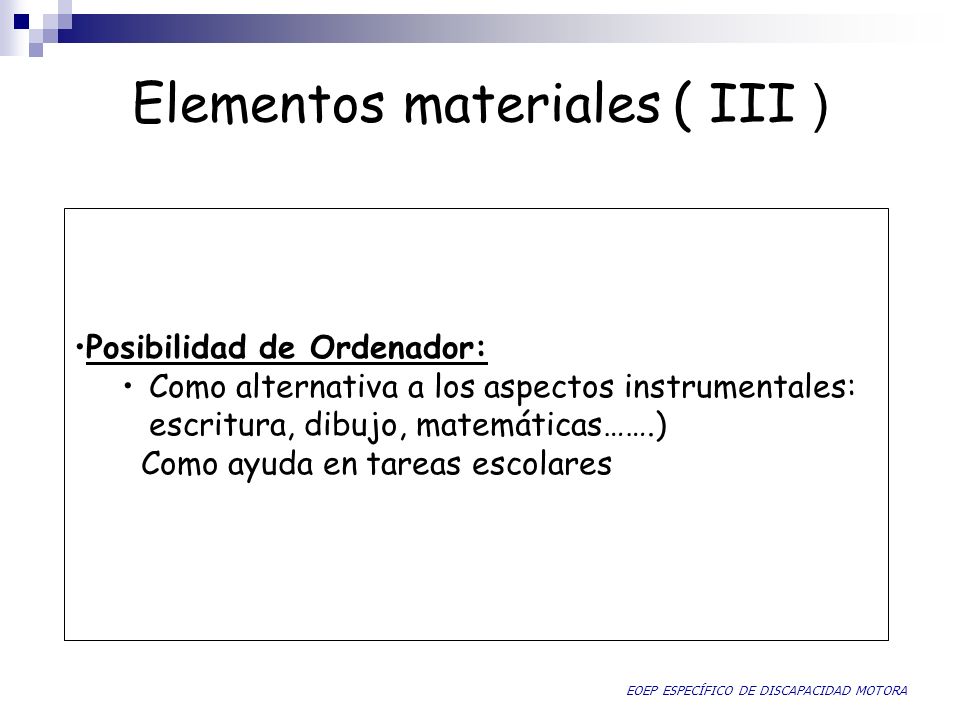 Elementos materiales ( III )

•Posibilidad de Ordenador:

• Como alternativa a los aspectos instrumentales: escritura, dibujo, matemáticas…….)

Como ayuda en tareas escolares

EOEP ESPECÍFICO DE DISCAPACIDAD MOTORA